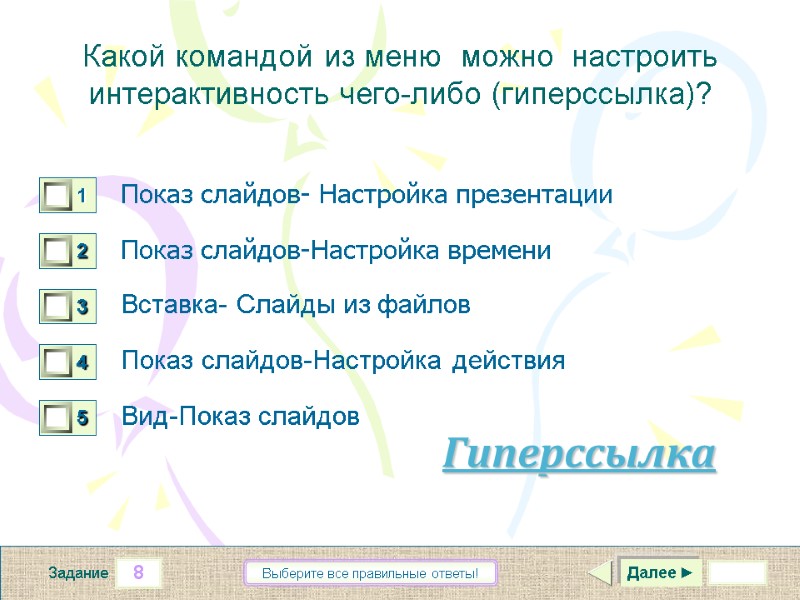 Какой командой из меню можно настроить интерактивность чего-либо (гиперссылка)?

1 Показ слайдов- Настройка презентации

2 Показ слайдов-Настройка времени

3 Вставка- Слайды из файлов

4 Показ слайдов-Настройка действия

5 Вид-Показ слайдов

Гиперссылка

Задание 8

Выберите все правильные ответы!

Далее ►